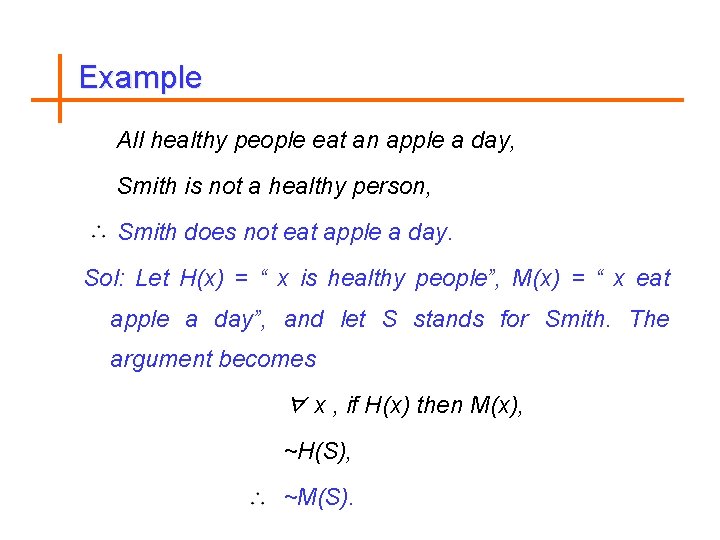 Example

All healthy people eat an apple a day,

Smith is not a healthy person,

$\therefore$ Smith does not eat apple a day.

Sol: Let H(x) = “ x is healthy people”, M(x) = “ x eat apple a day”, and let S stands for Smith. The argument becomes

$\forall$ x , if H(x) then M(x),

~H(S),

$\therefore$ ~M(S).